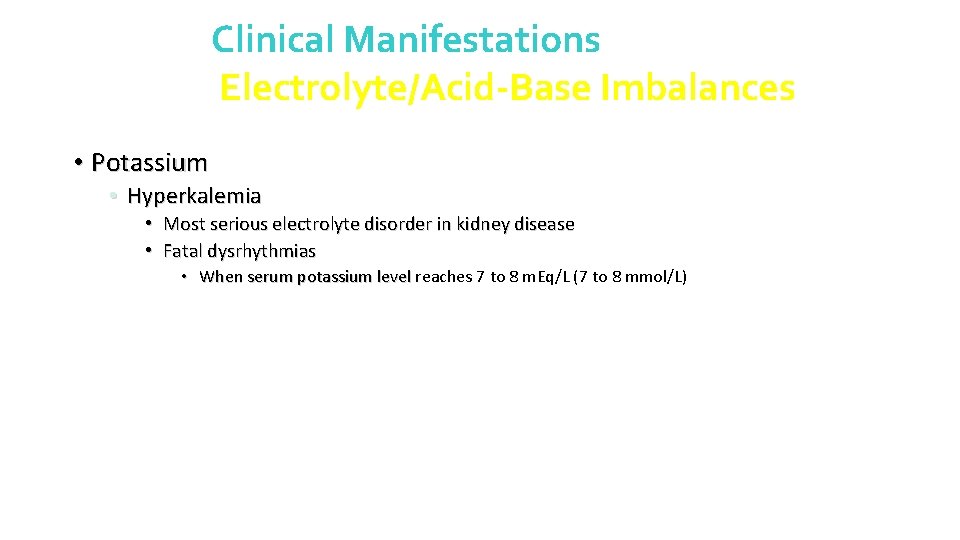 Clinical Manifestations
Electrolyte/Acid-Base Imbalances

• Potassium
◦ Hyperkalemia
• Most serious electrolyte disorder in kidney disease
• Fatal dysrhythmias
• When serum potassium level reaches 7 to 8 mEq/L (7 to 8 mmol/L)